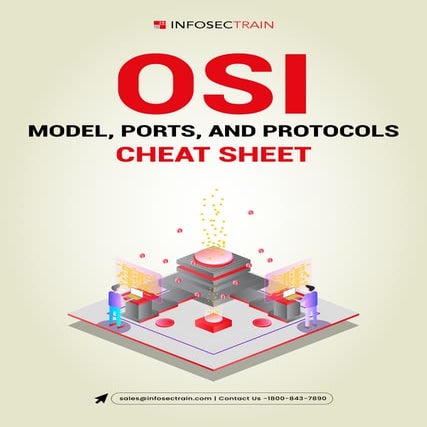 INFOSECTRAIN

OSI
MODEL, PORTS, AND PROTOCOLS
CHEAT SHEET

sales@infosectrain.com | Contact Us -1800-843-7890